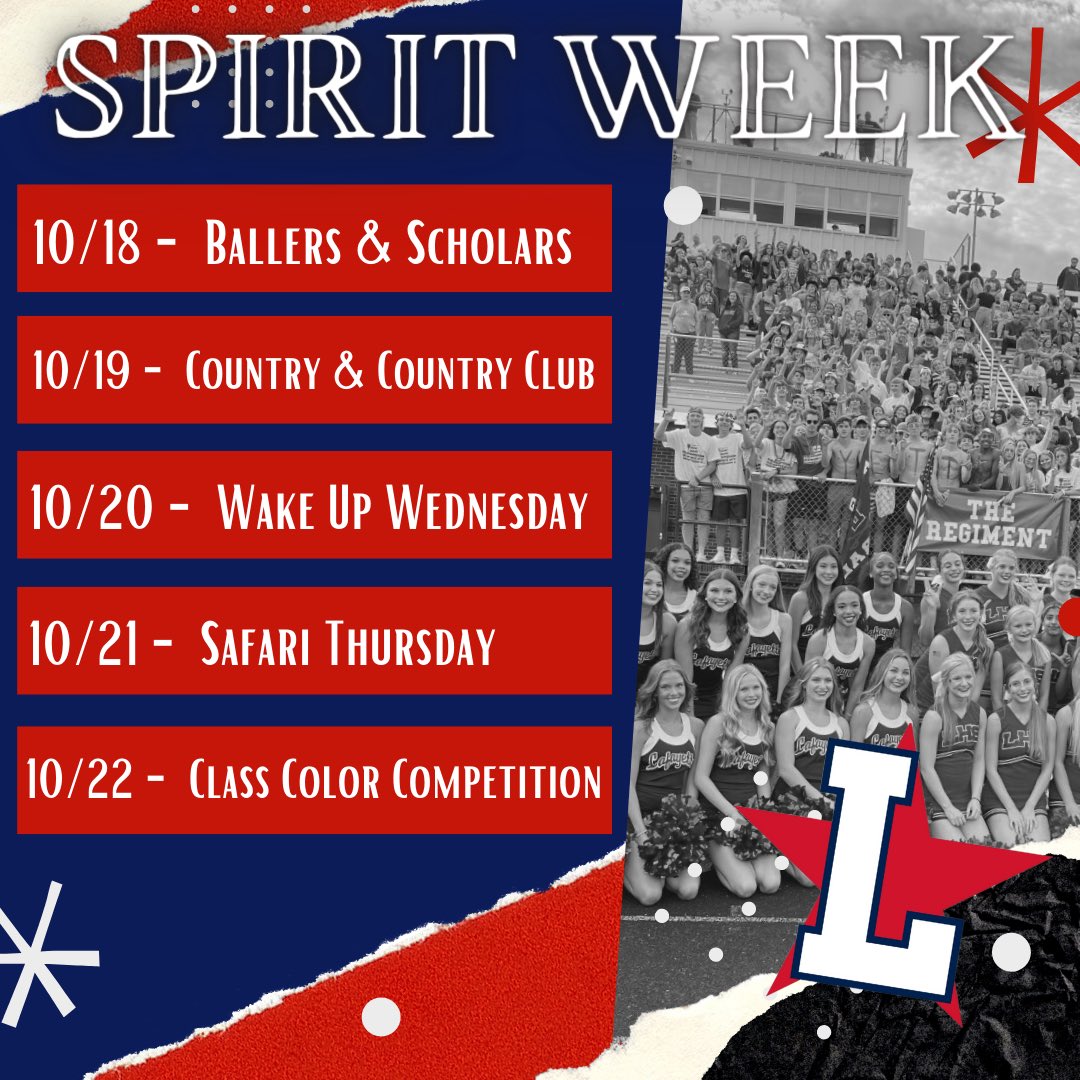 SPIRIT WEEK

10/18 - Ballers & Scholars

10/19 - Country & Country Club

10/20 - Wake Up Wednesday

10/21 - Safari Thursday

10/22 - Class Color Competition

THE REGIMENT

L